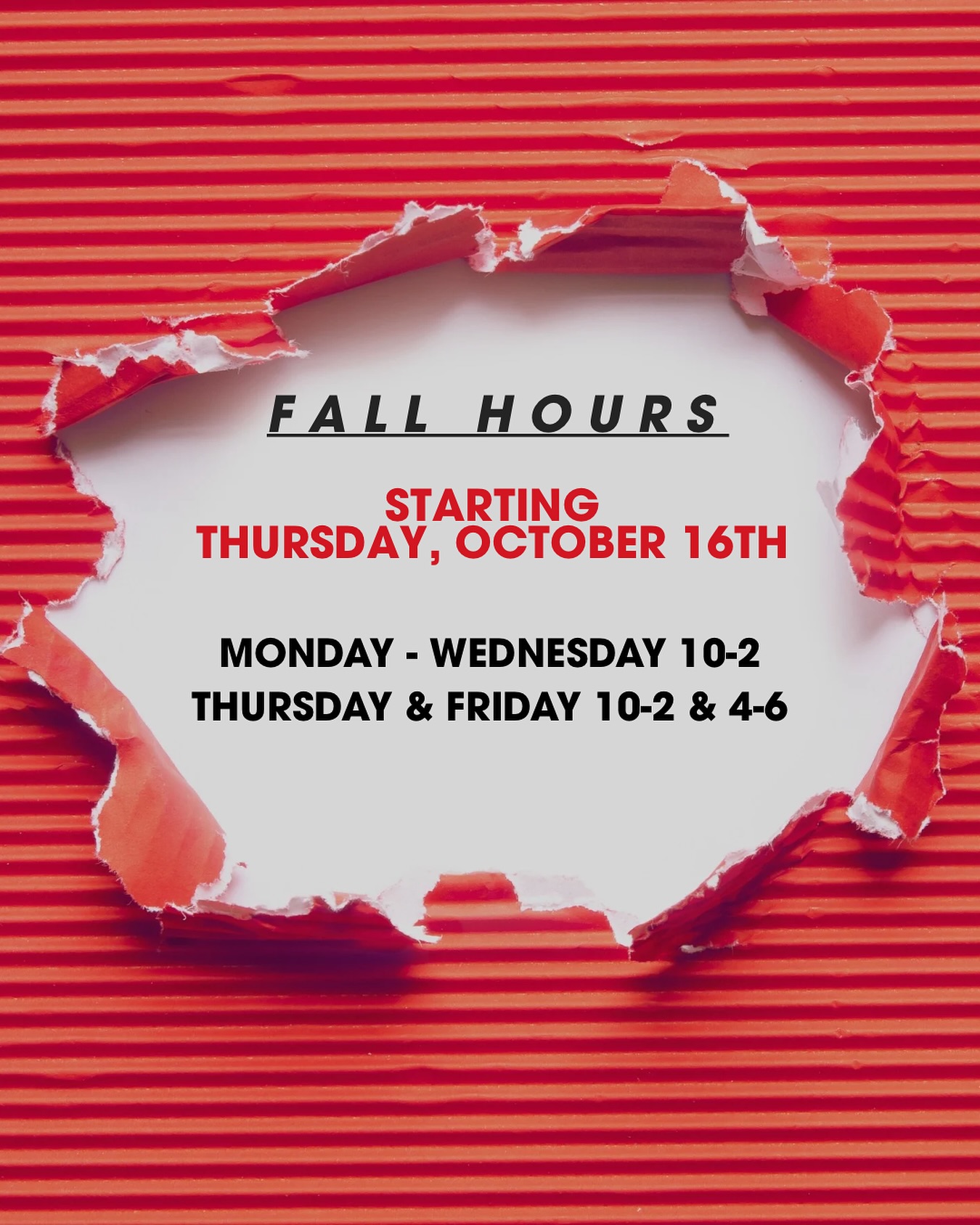 FALL HOURS

STARTING
THURSDAY, OCTOBER 16TH

MONDAY - WEDNESDAY 10-2
THURSDAY & FRIDAY 10-2 & 4-6